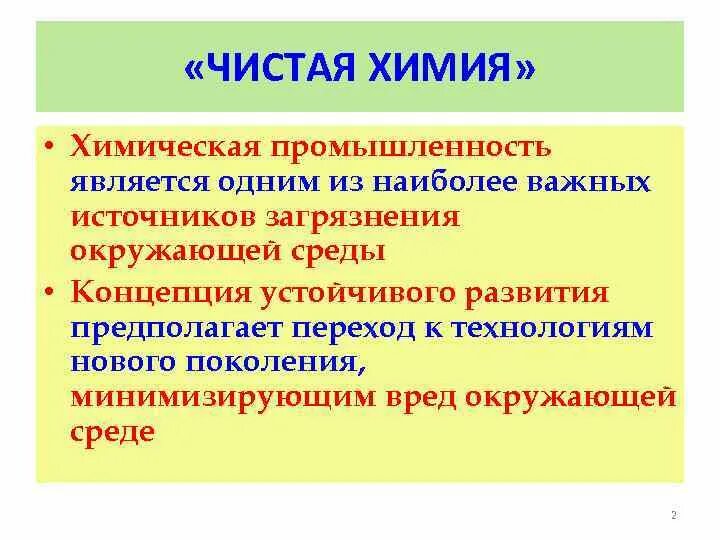 «ЧИСТАЯ ХИМИЯ»

• Химическая промышленность является одним из наиболее важных источников загрязнения окружающей среды

• Концепция устойчивого развития предполагает переход к технологиям нового поколения, минимизирующим вред окружающей среде

2